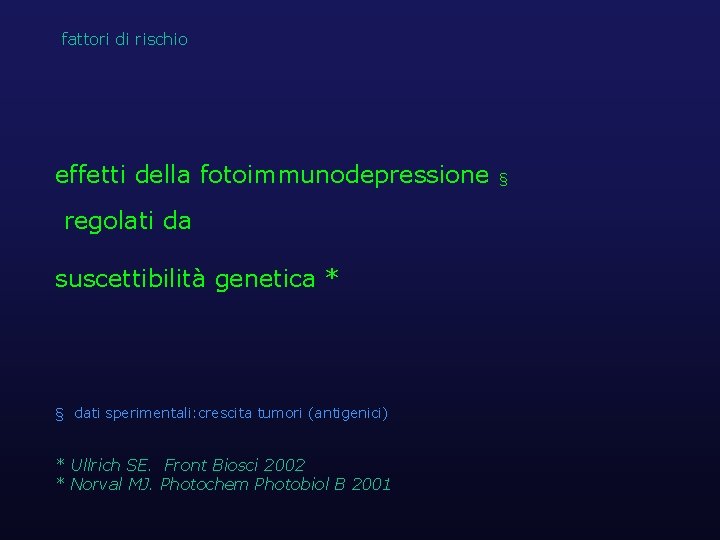 fattori di rischio

effetti della fotoimmunodepressione §

regolati da

suscettibilità genetica *

§ dati sperimentali:crescita tumori (antigenici)

* Ullrich SE. Front Biosci 2002
* Norval MJ. Photochem Photobiol B 2001